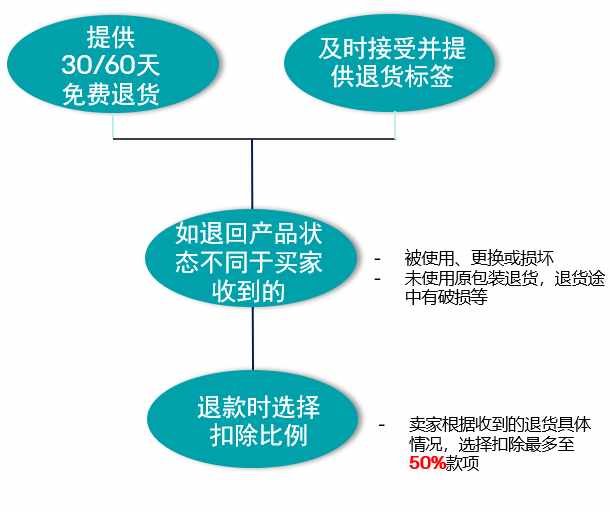 提供
30/60天
免费退货

及时接受并提供退货标签

如退回产品状态不同于买家收到的

- 被使用、更换或损坏
- 未使用原包装退货，退货途中有破损等

退款时选择扣除比例

- 卖家根据收到的退货具体情况，选择扣除最多至50%款项